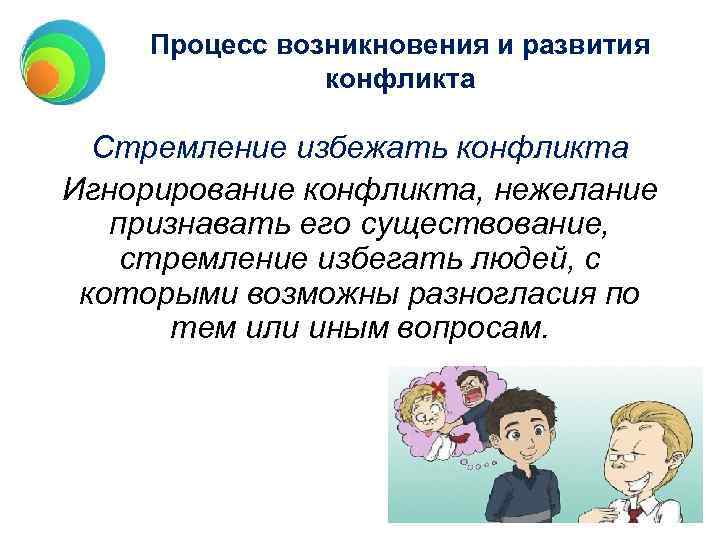 Процесс возникновения и развития конфликта

Стремление избежать конфликта

Игнорирование конфликта, нежелание признавать его существование, стремление избегать людей, с которыми возможны разногласия по тем или иным вопросам.